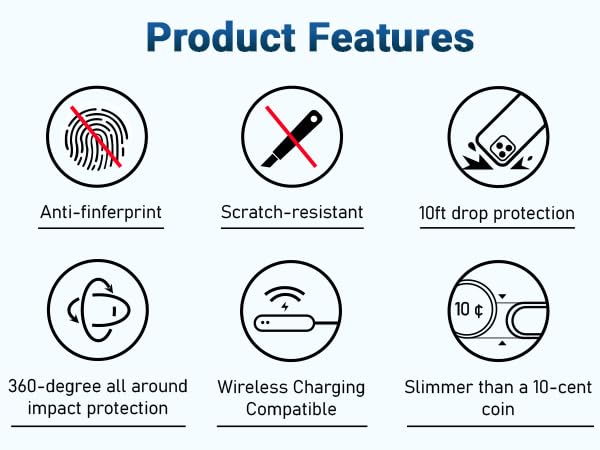 Product Features

Anti-finferprint

Scratch-resistant

10ft drop protection

360-degree all around impact protection

Wireless Charging Compatible

10 ¢

Slimmer than a 10-cent coin